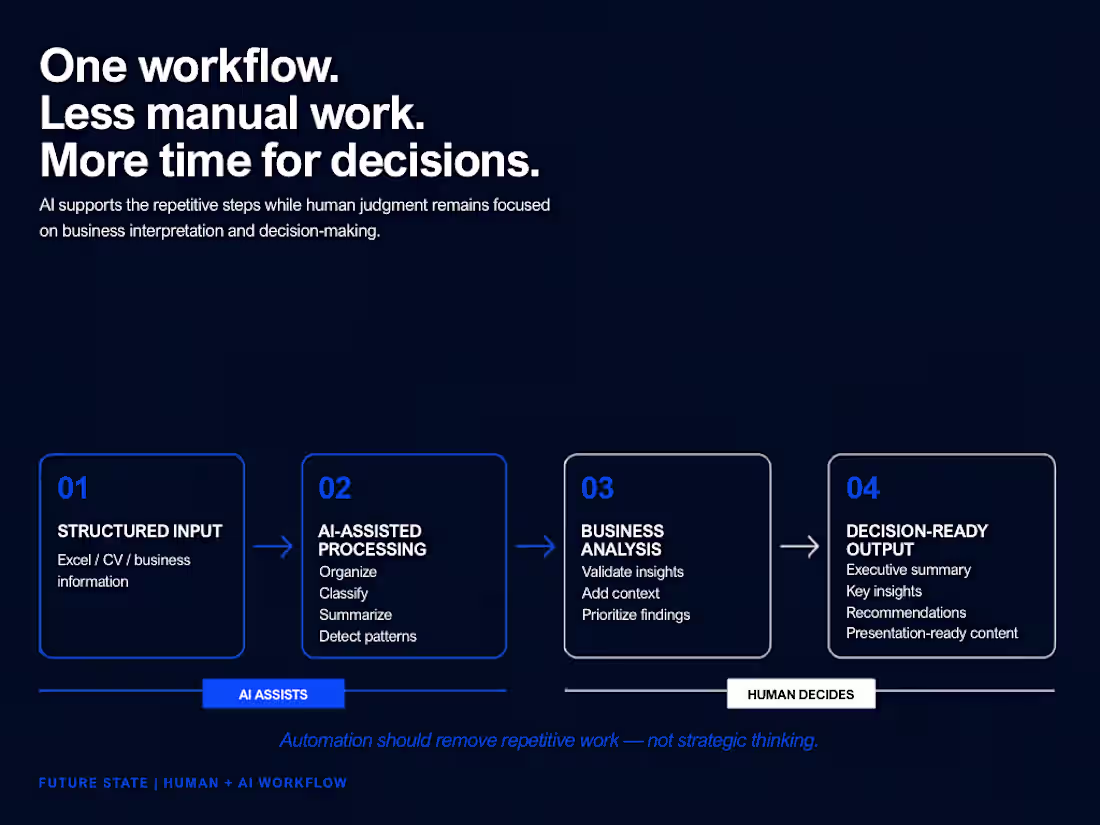 One workflow.
Less manual work.
More time for decisions.

AI supports the repetitive steps while human judgment remains focused on business interpretation and decision-making.

01
STRUCTURED INPUT
Excel / CV / business information

02
AI-ASSISTED PROCESSING
Organize
Classify
Summarize
Detect patterns

03
BUSINESS ANALYSIS
Validate insights
Add context
Prioritize findings

04
DECISION-READY OUTPUT
Executive summary
Key insights
Recommendations
Presentation-ready content

AI ASSISTS

HUMAN DECIDES

Automation should remove repetitive work — not strategic thinking.

FUTURE STATE | HUMAN + AI WORKFLOW